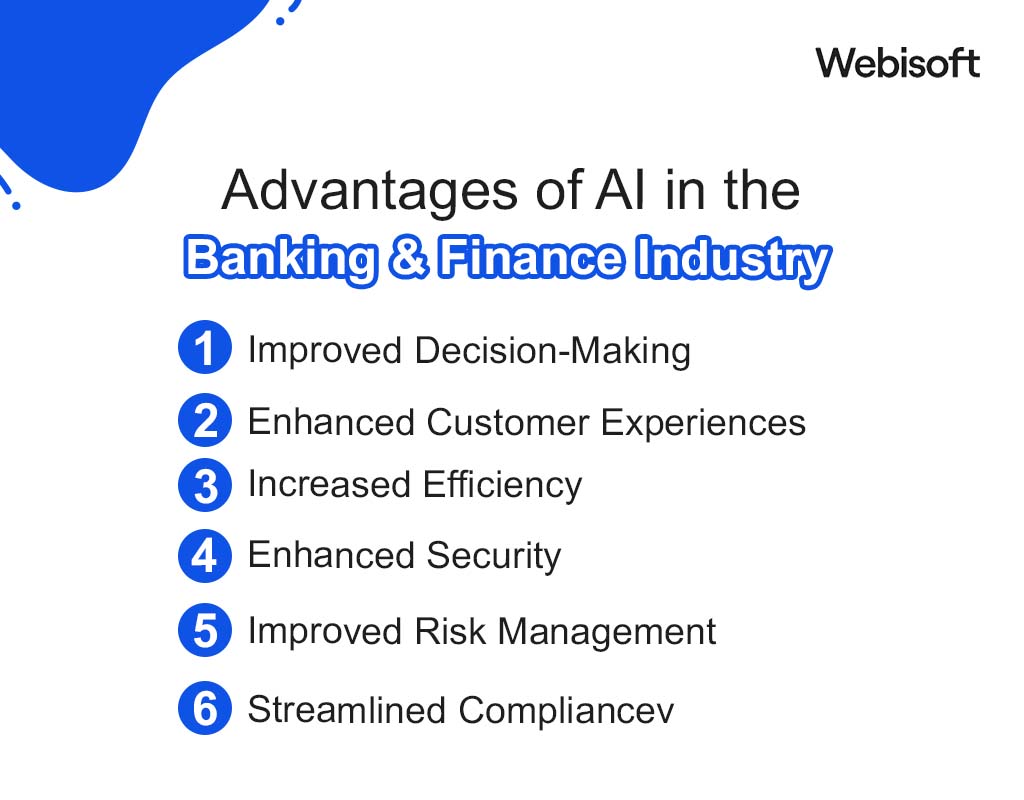 Webisoft

Advantages of AI in the
Banking & Finance Industry

1 Improved Decision-Making
2 Enhanced Customer Experiences
3 Increased Efficiency
4 Enhanced Security
5 Improved Risk Management
6 Streamlined Compliancev